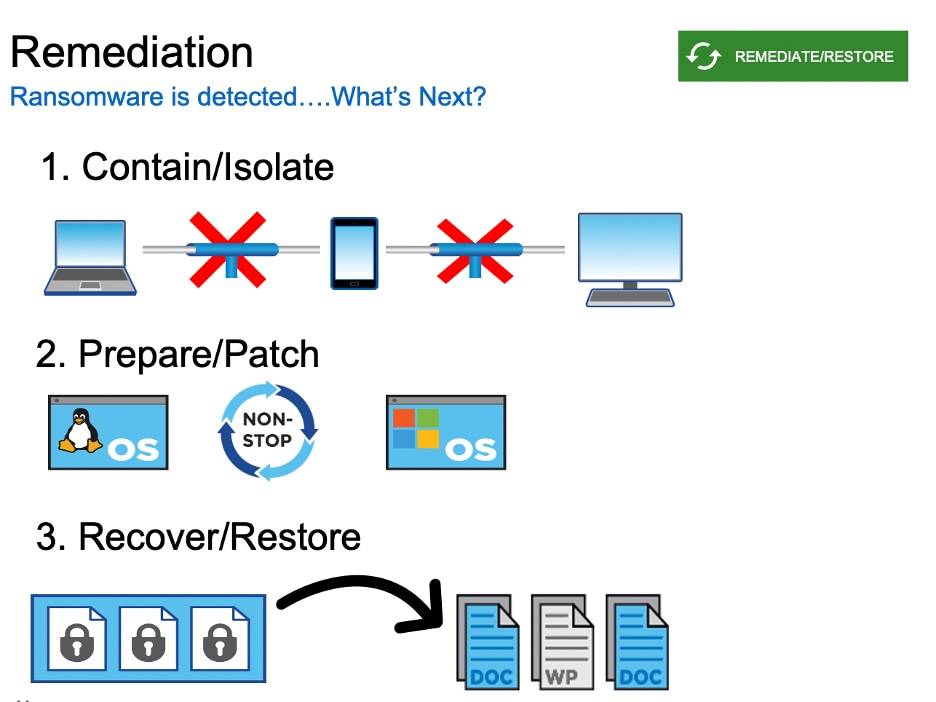 Remediation

REMEDIATE/RESTORE

Ransomware is detected….What's Next?

1. Contain/Isolate

2. Prepare/Patch

OS

NON-STOP

OS

3. Recover/Restore

DOC

WP

DOC